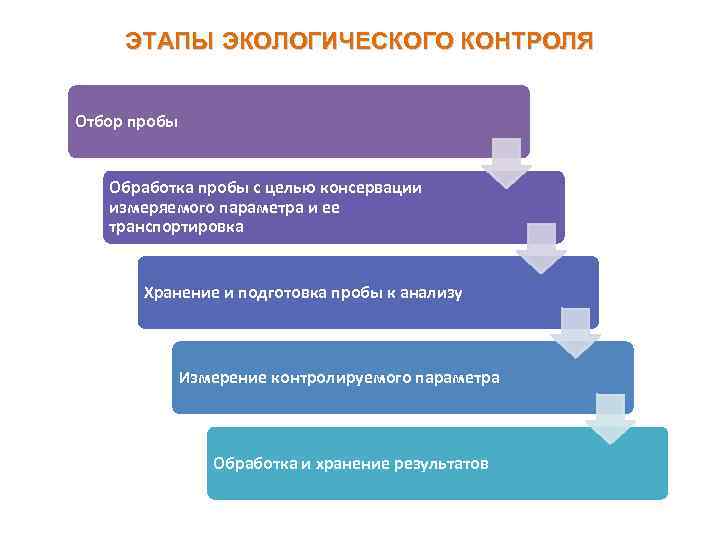 ЭТАПЫ ЭКОЛОГИЧЕСКОГО КОНТРОЛЯ

Отбор пробы

Обработка пробы с целью консервации измеряемого параметра и ее транспортировка

Хранение и подготовка пробы к анализу

Измерение контролируемого параметра

Обработка и хранение результатов